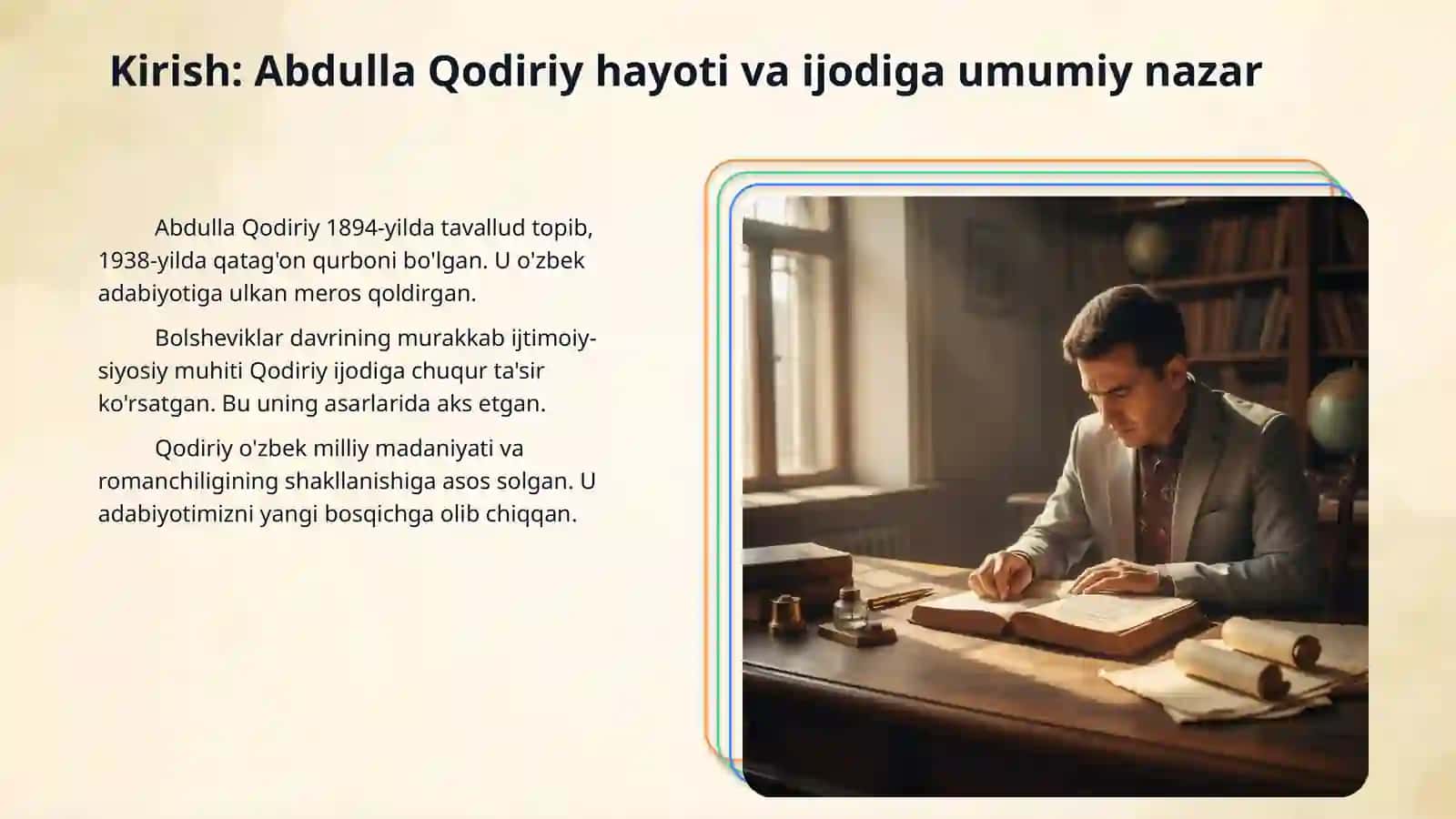 Kirish: Abdulla Qodiriy hayoti va ijodiga umumiy nazar

Abdulla Qodiriy 1894-yilda tavallud topib, 1938-yilda qatag'on qurboni bo'lgan. U o'zbek adabiyotiga ulkan meros qoldirgan.

Bolsheviklar davrining murakkab ijtimoiy-siyosiy muhiti Qodiriy ijodiga chuqur ta'sir ko'rsatgan. Bu uning asarlarida aks etgan.

Qodiriy o'zbek milliy madaniyati va romanchiligining shakllanishiga asos solgan. U adabiyotimizni yangi bosqichga olib chiqqan.